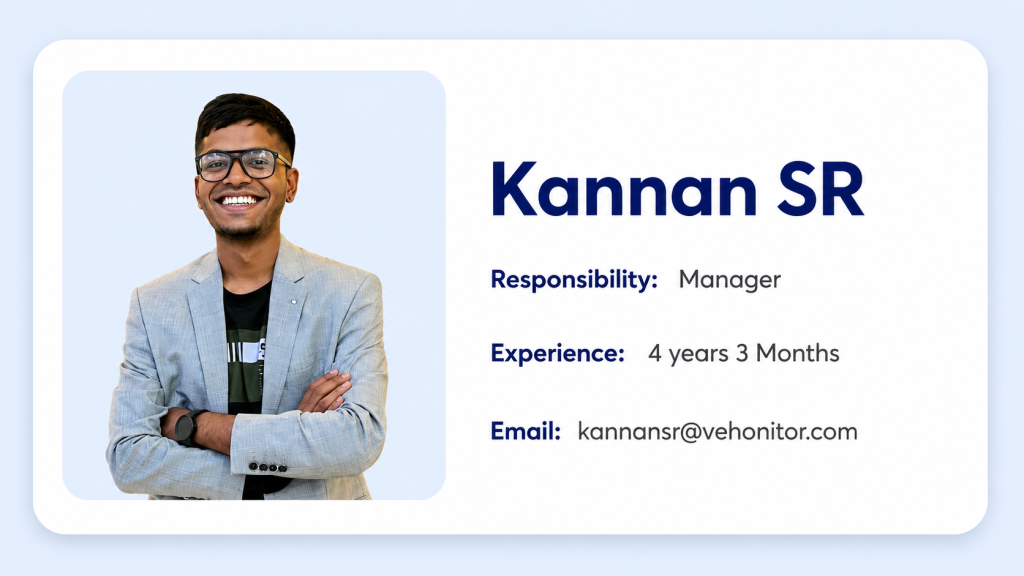 Kannan SR

Responsibility: Manager

Experience: 4 years 3 Months

Email: kannansr@vehonitor.com